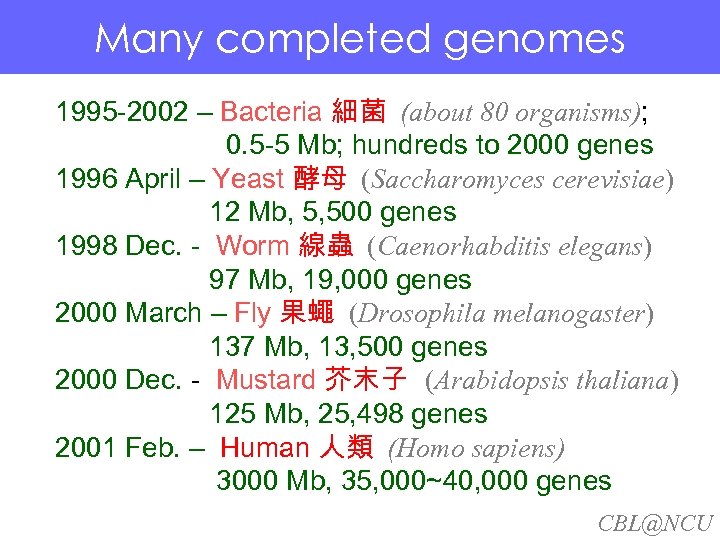 Many completed genomes

1995-2002 – Bacteria 細菌 (about 80 organisms); 0.5-5 Mb; hundreds to 2000 genes

1996 April – Yeast 酵母 (Saccharomyces cerevisiae) 12 Mb, 5,500 genes

1998 Dec. - Worm 線蟲 (Caenorhabditis elegans) 97 Mb, 19,000 genes

2000 March – Fly 果蠅 (Drosophila melanogaster) 137 Mb, 13,500 genes

2000 Dec. - Mustard 芥末子 (Arabidopsis thaliana) 125 Mb, 25,498 genes

2001 Feb. – Human 人類 (Homo sapiens) 3000 Mb, 35,000~40,000 genes

CBL@NCU